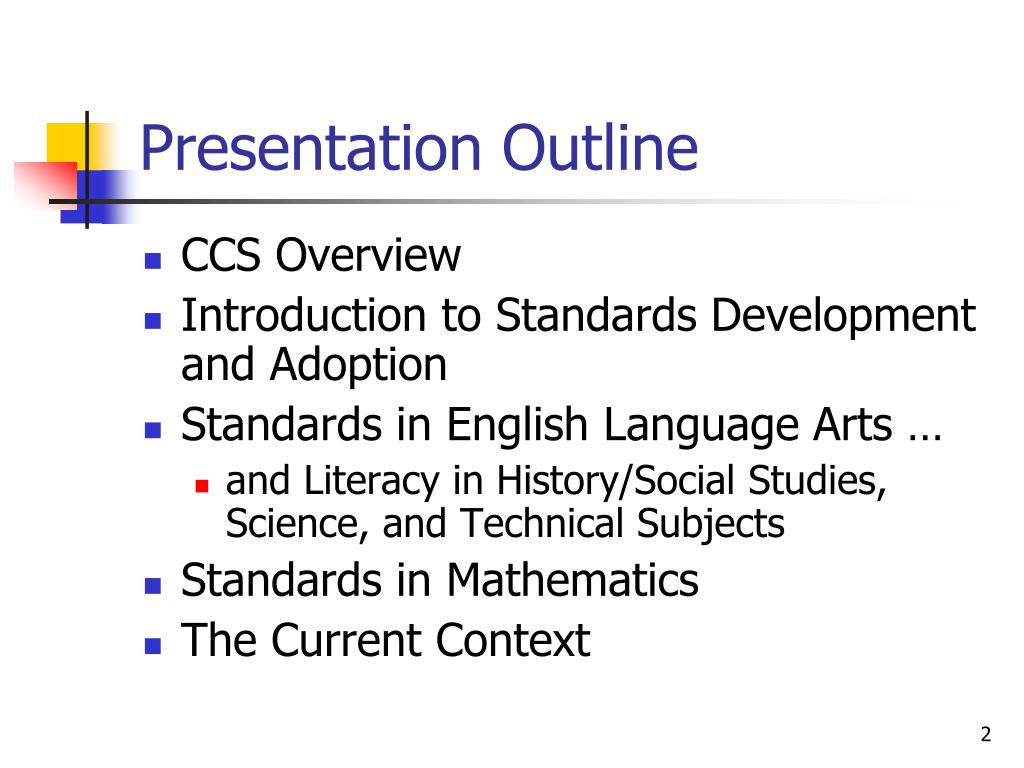 Presentation Outline

- CCS Overview
- Introduction to Standards Development and Adoption
- Standards in English Language Arts …
  - and Literacy in History/Social Studies, Science, and Technical Subjects
- Standards in Mathematics
- The Current Context

2